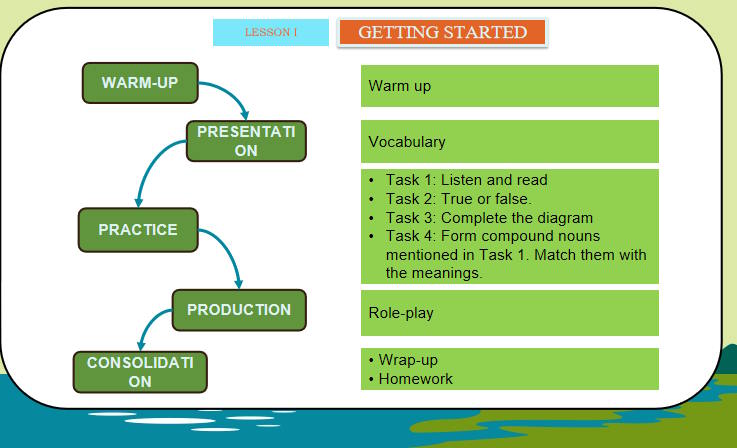 LESSON I

GETTING STARTED

WARM-UP

PRESENTATI ON

PRACTICE

PRODUCTION

CONSOLIDATI ON

Warm up

Vocabulary

• Task 1: Listen and read
• Task 2: True or false.
• Task 3: Complete the diagram
• Task 4: Form compound nouns mentioned in Task 1. Match them with the meanings.

Role-play

• Wrap-up
• Homework